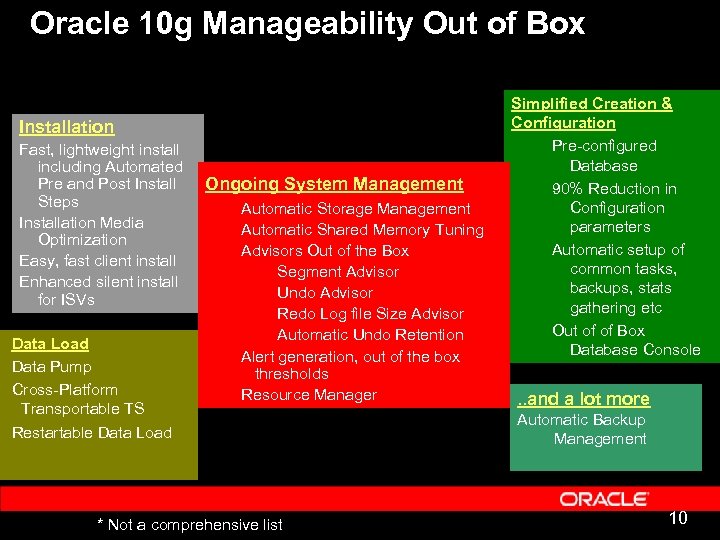 Oracle 10g Manageability Out of Box

Installation
Fast, lightweight install including Automated Pre and Post Install Steps
Installation Media Optimization
Easy, fast client install
Enhanced silent install for ISVs

Data Load
Data Pump
Cross-Platform Transportable TS
Restartable Data Load

Ongoing System Management
Automatic Storage Management
Automatic Shared Memory Tuning
Advisors Out of the Box
Segment Advisor
Undo Advisor
Redo Log file Size Advisor
Automatic Undo Retention
Alert generation, out of the box thresholds
Resource Manager

Simplified Creation & Configuration
Pre-configured Database
90% Reduction in Configuration parameters
Automatic setup of common tasks, backups, stats gathering etc
Out of of Box Database Console

..and a lot more
Automatic Backup Management

ORACLE

* Not a comprehensive list

10